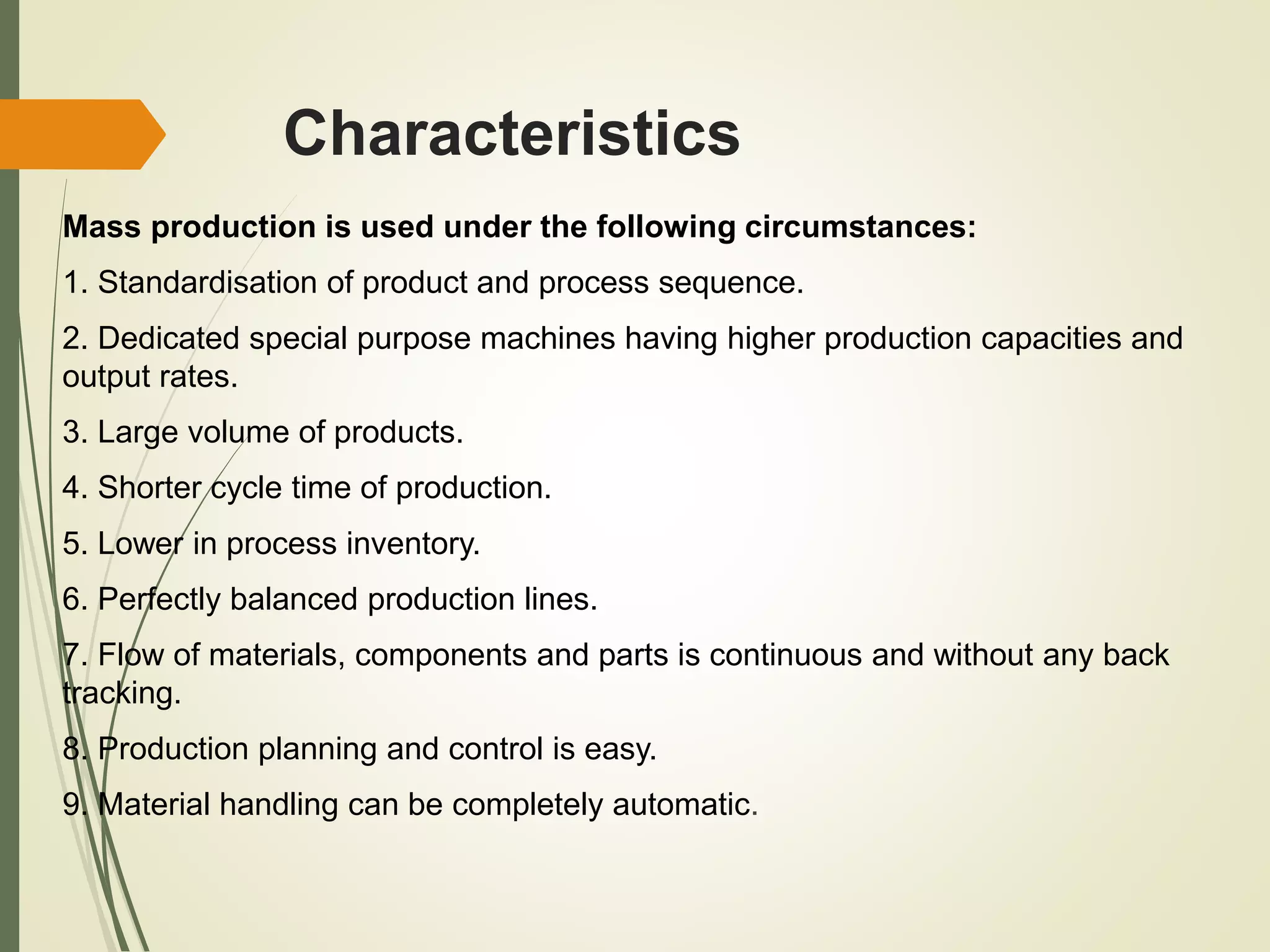 Characteristics

Mass production is used under the following circumstances:

1. Standardisation of product and process sequence.

2. Dedicated special purpose machines having higher production capacities and output rates.

3. Large volume of products.

4. Shorter cycle time of production.

5. Lower in process inventory.

6. Perfectly balanced production lines.

7. Flow of materials, components and parts is continuous and without any back tracking.

8. Production planning and control is easy.

9. Material handling can be completely automatic.